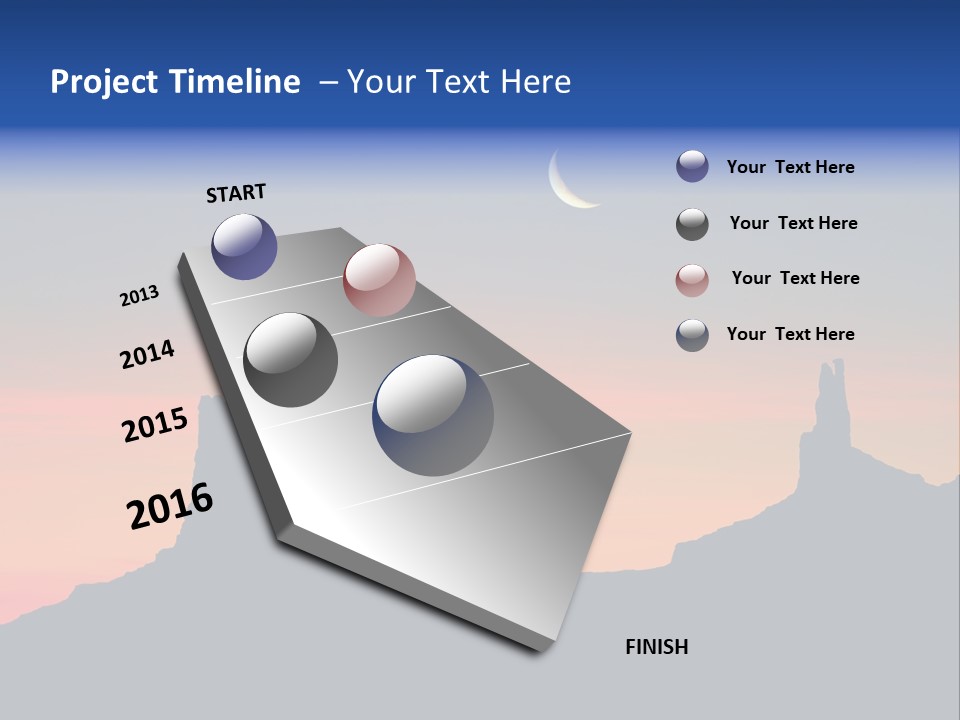 Project Timeline – Your Text Here

START

2013

2014

2015

2016

FINISH

Your Text Here

Your Text Here

Your Text Here

Your Text Here